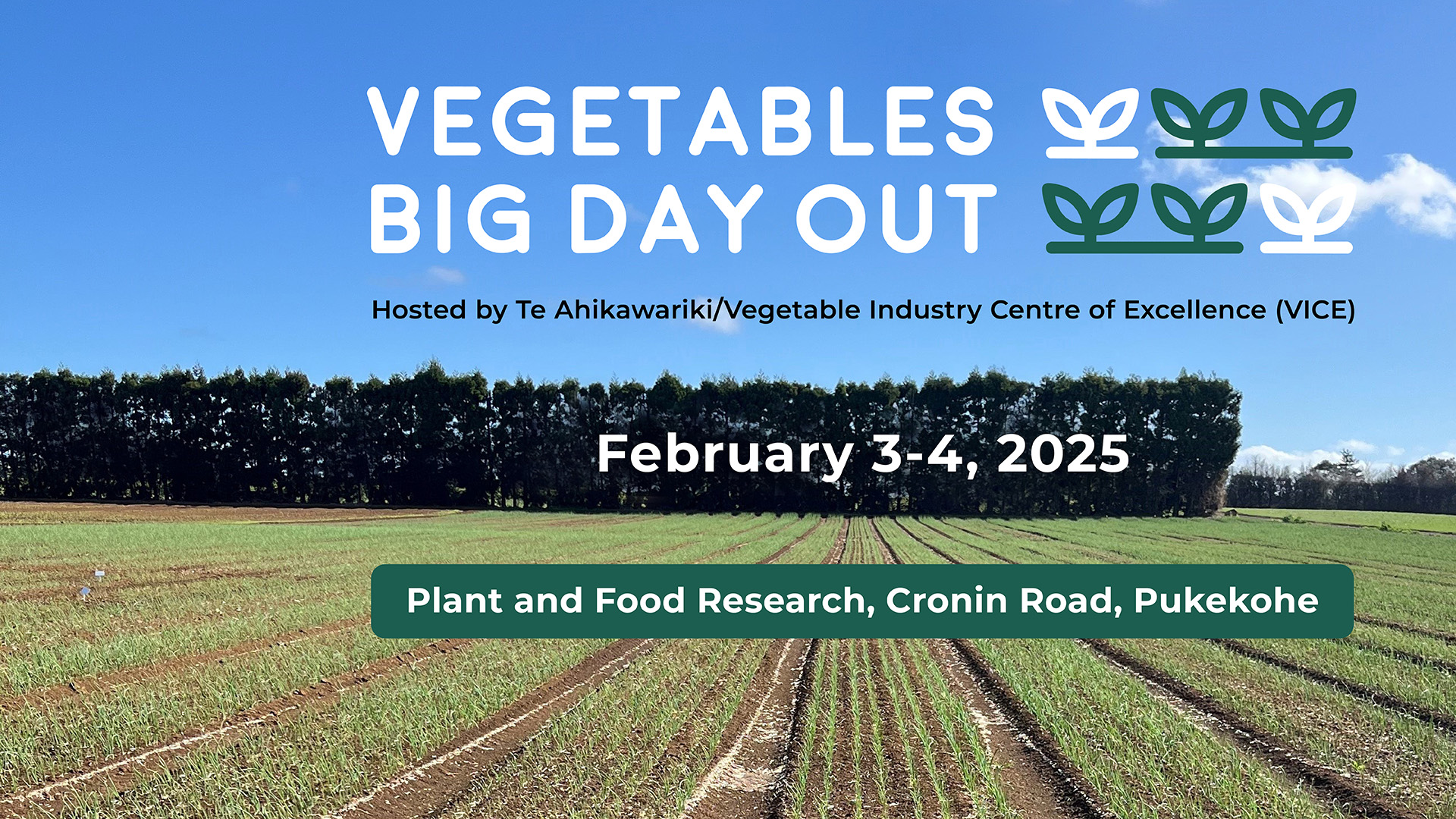 VEGETABLES
BIG DAY OUT

Hosted by Te Ahikawariki/Vegetable Industry Centre of Excellence (VICE)

February 3-4, 2025

Plant and Food Research, Cronin Road, Pukekohe